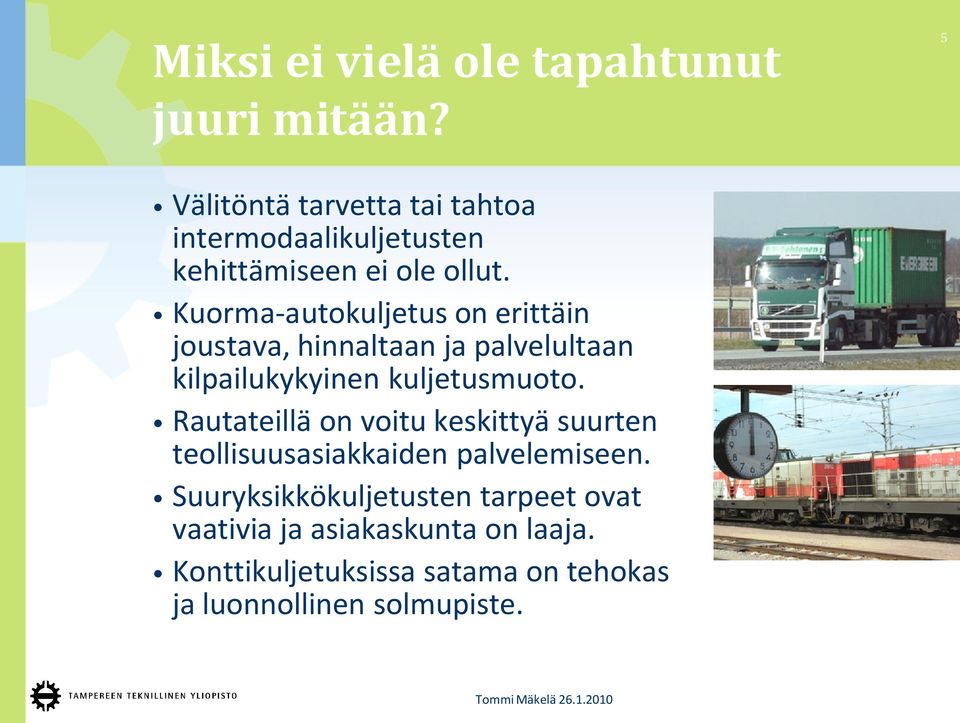 5

Miksi ei vielä ole tapahtunut juuri mitään?

• Välitöntä tarvetta tai tahtoa intermodaalikuljetusten kehittämiseen ei ole ollut.
• Kuorma-autokuljetus on erittäin joustava, hinnaltaan ja palvelultaan kilpailukykyinen kuljetusmuoto.
• Rautateillä on voitu keskittyä suurten teollisuusasiakkaiden palvelemiseen.
• Suuryksikkökuljetusten tarpeet ovat vaativia ja asiakaskunta on laaja.
• Konttikuljetuksissa satama on tehokas ja luonnollinen solmupiste.

EVERGREEN

TAMPEREEN TEKNILLINEN YLIOPISTO

Tommi Mäkelä 26.1.2010